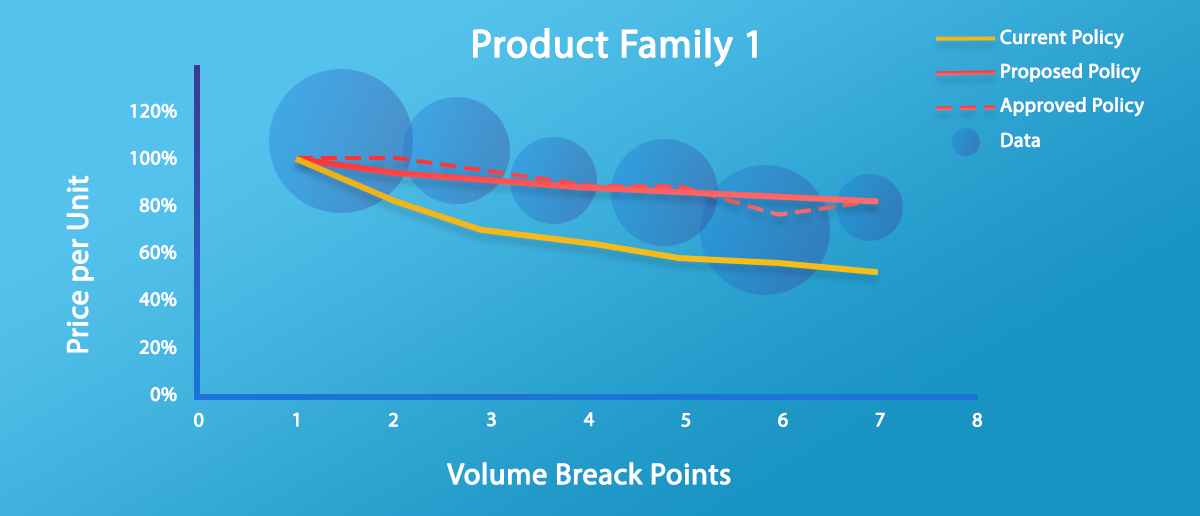 Product Family 1

Current Policy
Proposed Policy
Approved Policy
Data

Price per Unit

120%
100%
80%
60%
40%
20%
0%

0
1
2
3
4
5
6
7
8

Volume Breack Points